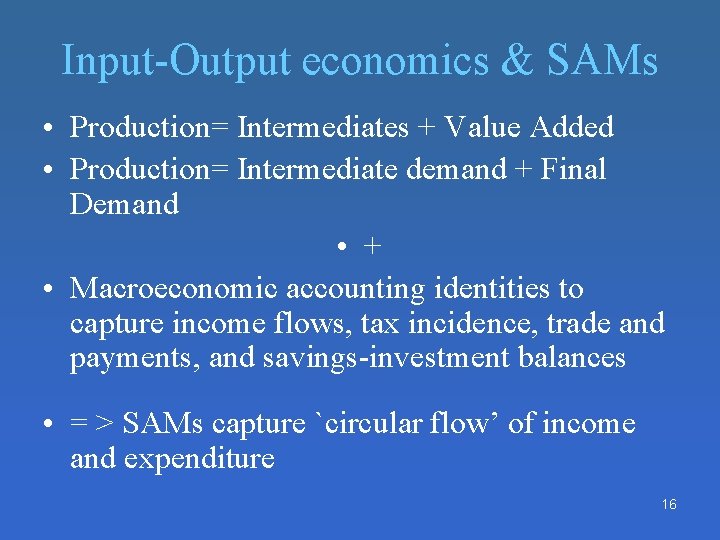 Input-Output economics & SAMs

• Production= Intermediates + Value Added
• Production= Intermediate demand + Final Demand

• +

• Macroeconomic accounting identities to capture income flows, tax incidence, trade and payments, and savings-investment balances

• = > SAMs capture `circular flow’ of income and expenditure

16